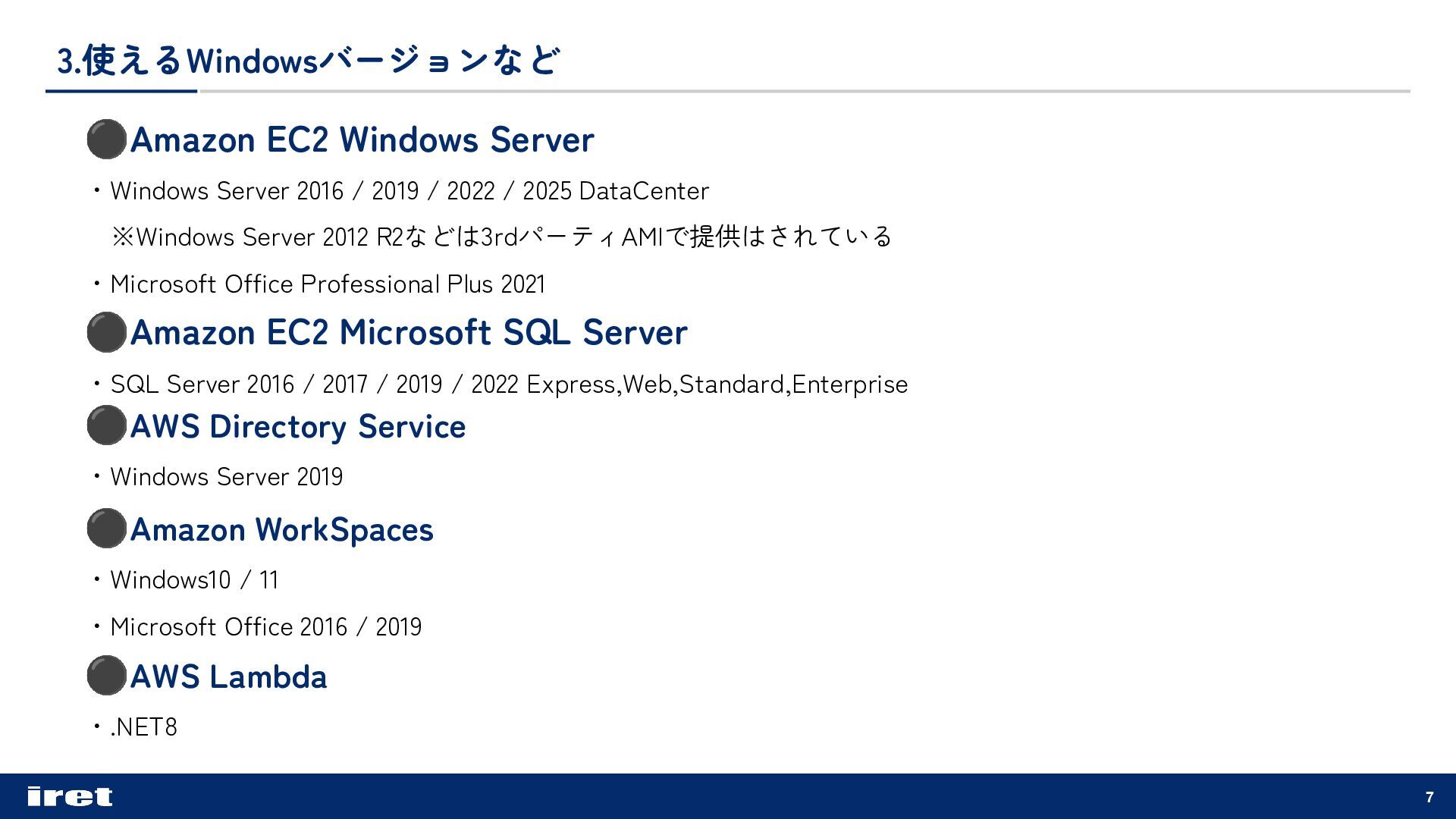 3.使えるWindowsバージョンなど

⚫Amazon EC2 Windows Server

・Windows Server 2016 / 2019 / 2022 / 2025 DataCenter

※Windows Server 2012 R2などは3rdパーティAMIで提供はされている

・Microsoft Office Professional Plus 2021

⚫Amazon EC2 Microsoft SQL Server

・SQL Server 2016 / 2017 / 2019 / 2022 Express,Web,Standard,Enterprise

⚫AWS Directory Service

・Windows Server 2019

⚫Amazon WorkSpaces

・Windows10 / 11

・Microsoft Office 2016 / 2019

⚫AWS Lambda

・.NET8

iret

7